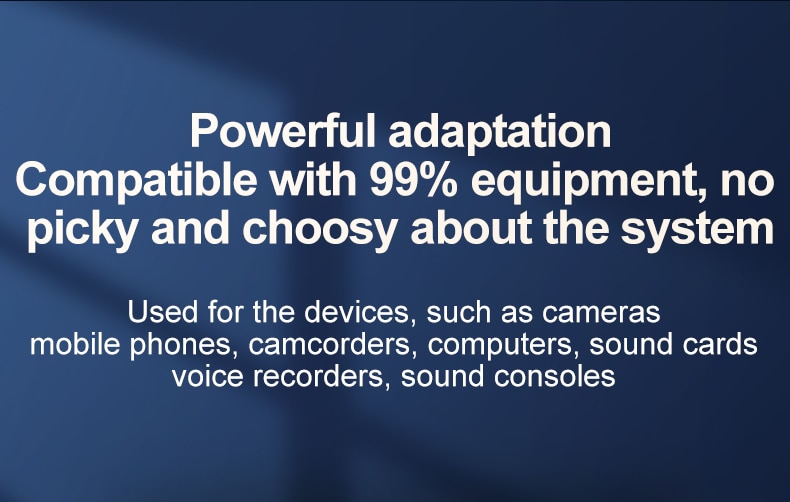 Powerful adaptation
Compatible with 99% equipment, no picky and choosy about the system

Used for the devices, such as cameras mobile phones, camcorders, computers, sound cards voice recorders, sound consoles